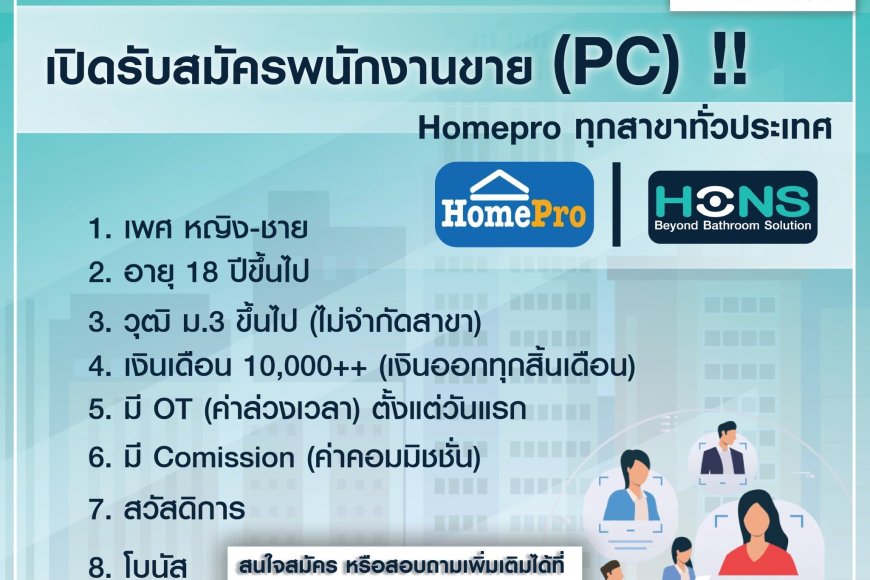 เปิดรับสมัครพนักงานขาย (PC) !!

Homepro ทุกสาขาทั่วประเทศ

HomePro

HONS
Beyond Bathroom Solution

1. เพศ หญิง-ชาย
2. อายุ 18 ปีขึ้นไป
3. วุฒิ ม.3 ขึ้นไป (ไม่จำกัดสาขา)
4. เงินเดือน 10,000++ (เงินออกทุกสิ้นเดือน)
5. มี OT (ค่าล่วงเวลา) ตั้งแต่วันแรก
6. มี Comission (ค่าคอมมิชชั่น)
7. สวัสดิการ
8. โบนัส

สนใจสมัคร หรือสอบถามเพิ่มเติมได้ที่